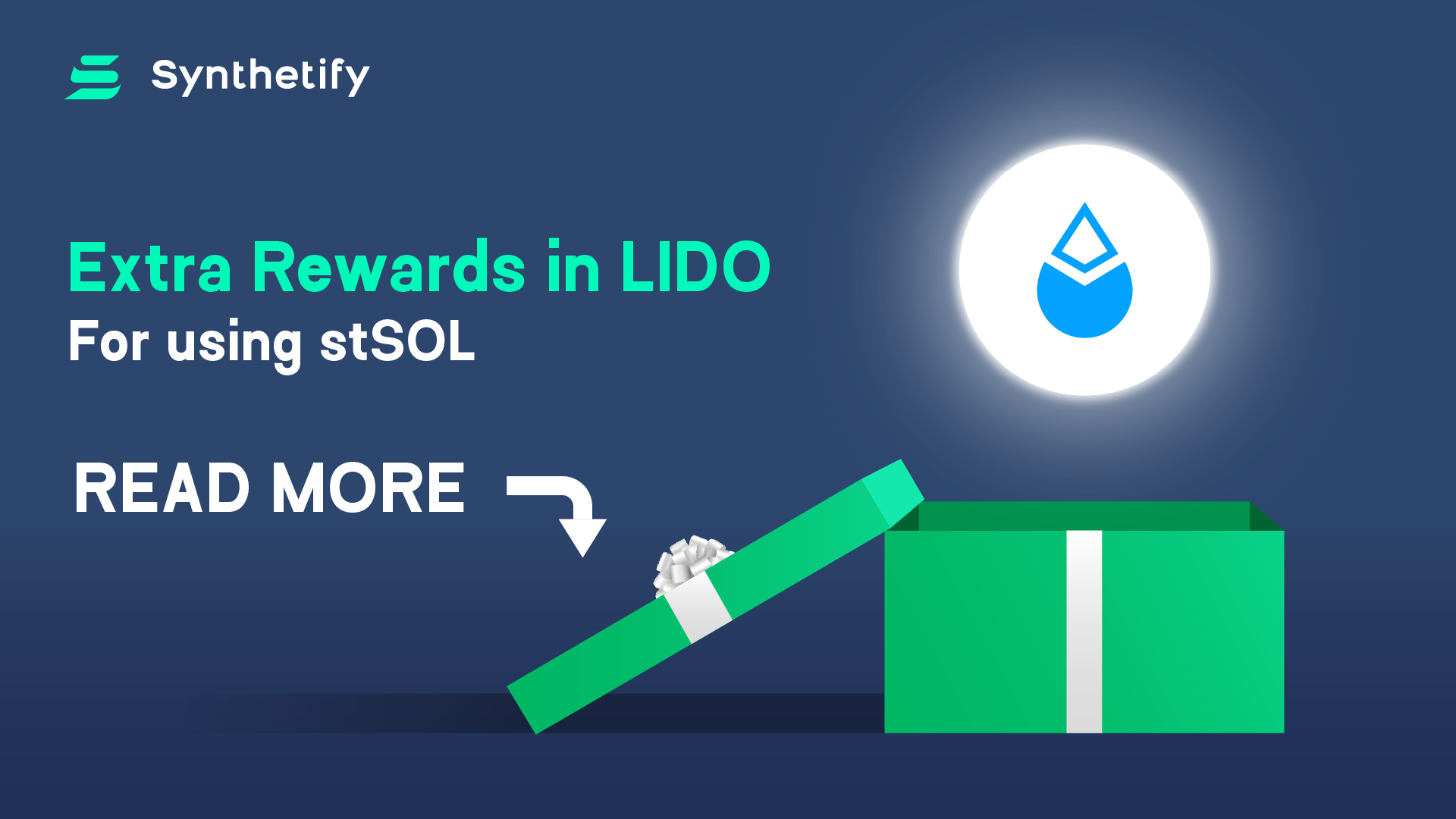 Synthetify

Extra Rewards in LIDO
For using stSOL

READ MORE